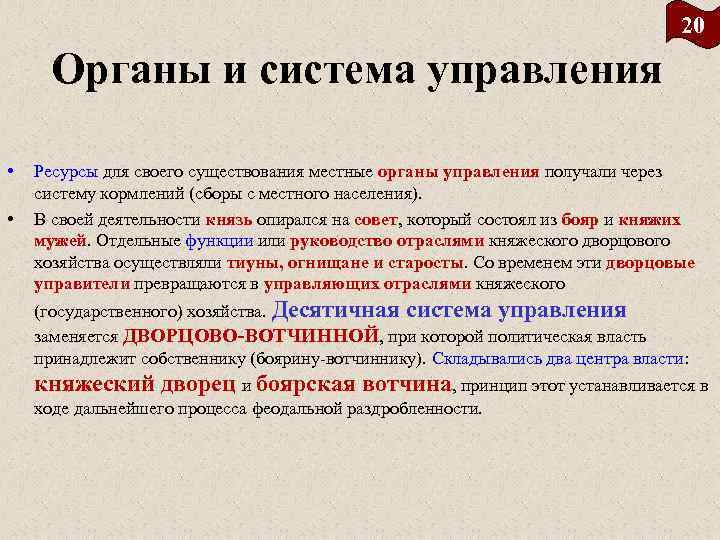 20

Органы и система управления

• Ресурсы для своего существования местные органы управления получали через систему кормлений (сборы с местного населения).

• В своей деятельности князь опирался на совет, который состоял из бояр и княжих мужей. Отдельные функции или руководство отраслями княжеского дворцового хозяйства осуществляли тиуны, огнищане и старосты. Со временем эти дворцовые управители превращаются в управляющих отраслями княжеского (государственного) хозяйства. Десятичная система управления заменяется ДВОРЦОВО-ВОТЧИННОЙ, при которой политическая власть принадлежит собственнику (боярину-вотчиннику). Складывались два центра власти: княжеский дворец и боярская вотчина, принцип этот устанавливается в ходе дальнейшего процесса феодальной раздробленности.